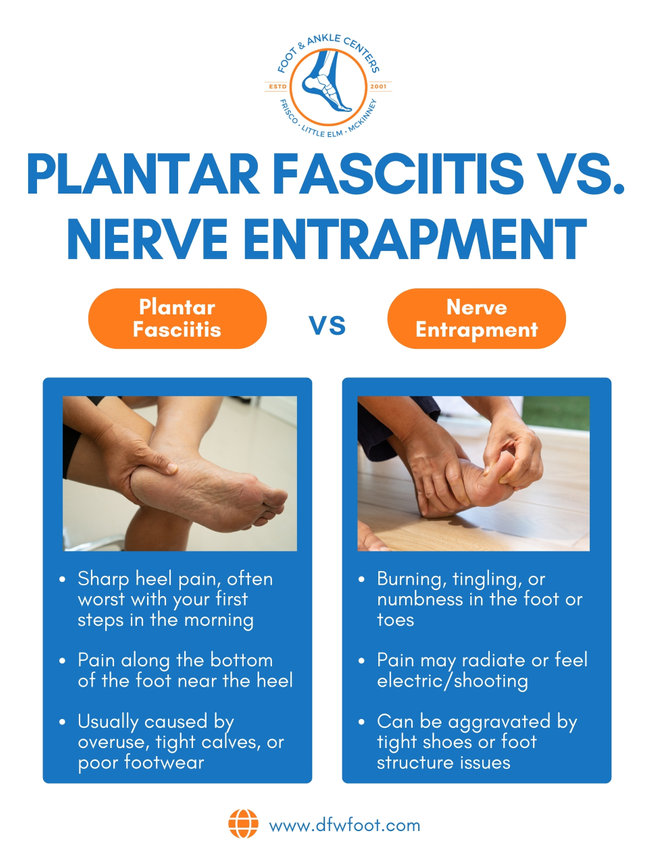 FOOT & ANKLE CENTERS
ESTD 2001
FRISCO · LITTLE ELM · MCKINNEY

PLANTAR FASCIITIS VS. NERVE ENTRAPMENT

Plantar Fasciitis

VS

Nerve Entrapment

• Sharp heel pain, often worst with your first steps in the morning

• Pain along the bottom of the foot near the heel

• Usually caused by overuse, tight calves, or poor footwear

• Burning, tingling, or numbness in the foot or toes

• Pain may radiate or feel electric/shooting

• Can be aggravated by tight shoes or foot structure issues

www.dfwfoot.com